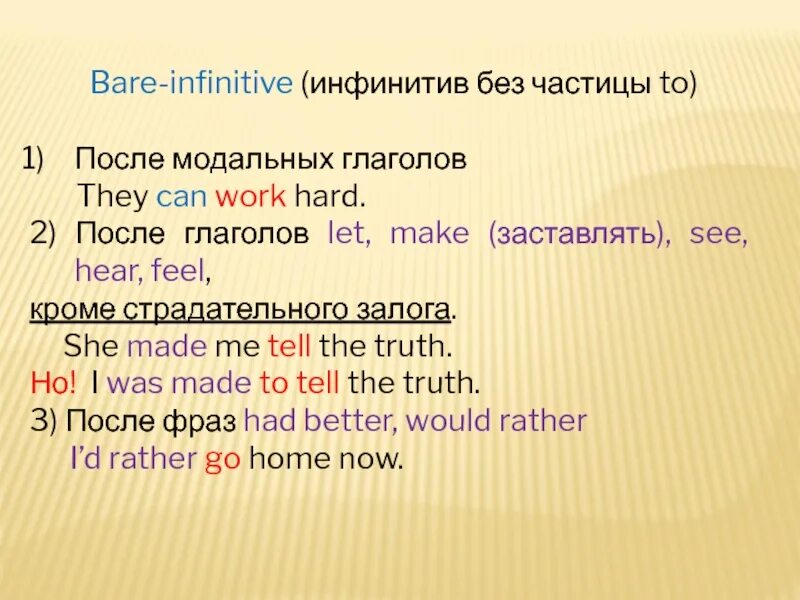 Bare-infinitive (инфинитив без частицы to)

1) После модальных глаголов
They can work hard.
2) После глаголов let, make (заставлять), see, hear, feel,
кроме страдательного залога.
She made me tell the truth.
Но! I was made to tell the truth.
3) После фраз had better, would rather
I'd rather go home now.